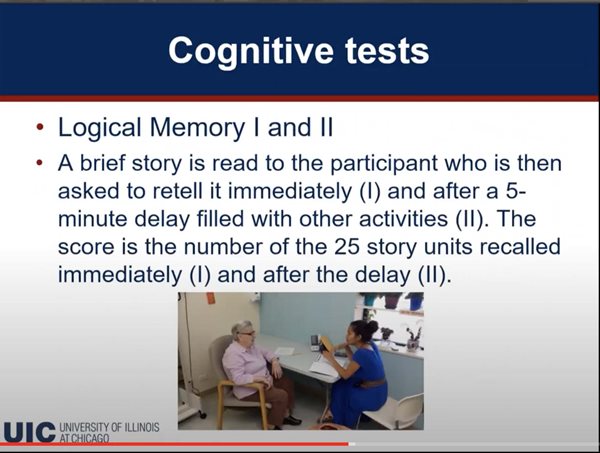 Cognitive tests

• Logical Memory I and II

• A brief story is read to the participant who is then asked to retell it immediately (I) and after a 5-minute delay filled with other activities (II). The score is the number of the 25 story units recalled immediately (I) and after the delay (II).

UIC UNIVERSITY OF ILLINOIS AT CHICAGO